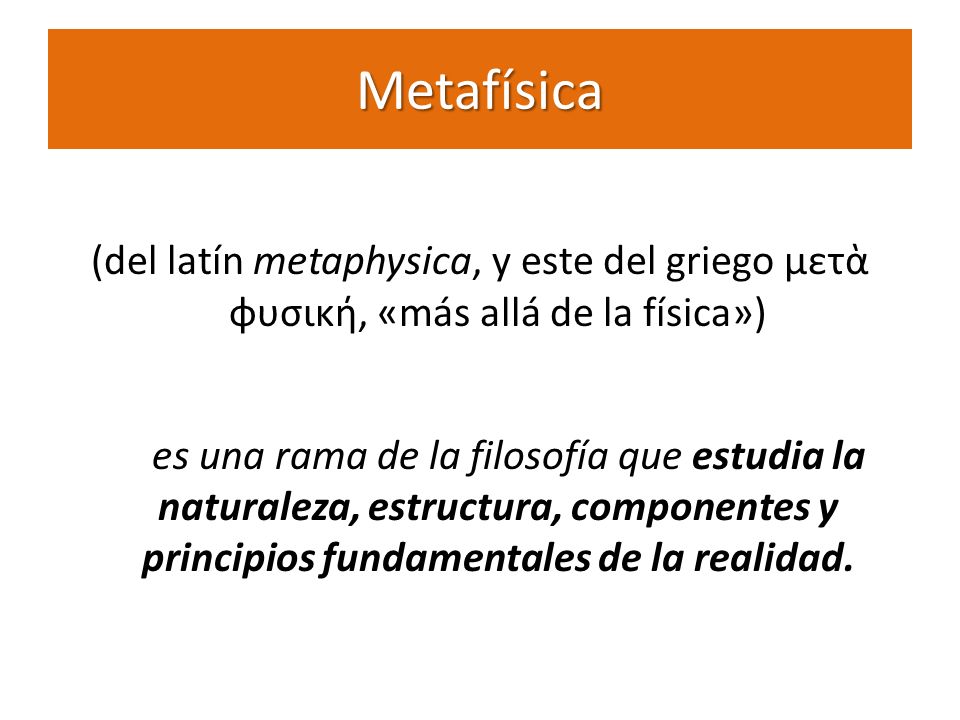 Metafísica

(del latín metaphysica, y este del griego μετὰ φυσική, «más allá de la física»)

es una rama de la filosofía que estudia la naturaleza, estructura, componentes y principios fundamentales de la realidad.